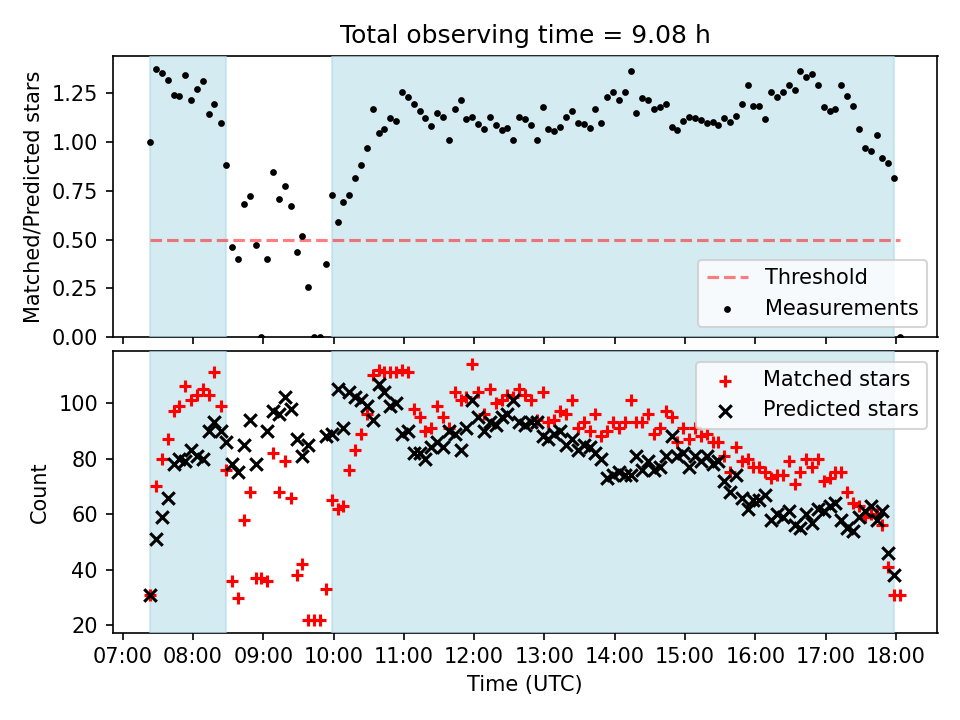 Total observing time = 9.08 h

Matched/Predicted stars

1.25
1.00
0.75
0.50
0.25
0.00

Threshold
Measurements

Count

100
80
60
40
20

Matched stars
Predicted stars

07:00 08:00 09:00 10:00 11:00 12:00 13:00 14:00 15:00 16:00 17:00 18:00

Time (UTC)